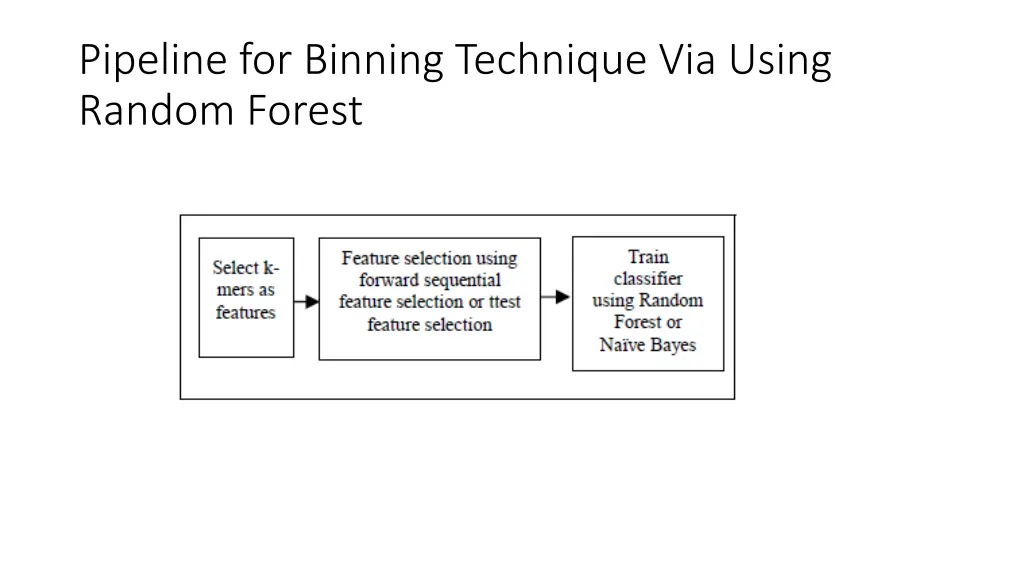 Pipeline for Binning Technique Via Using Random Forest

Select k-mers as features

Feature selection using forward sequential feature selection or ttest feature selection

Train classifier using Random Forest or Naïve Bayes